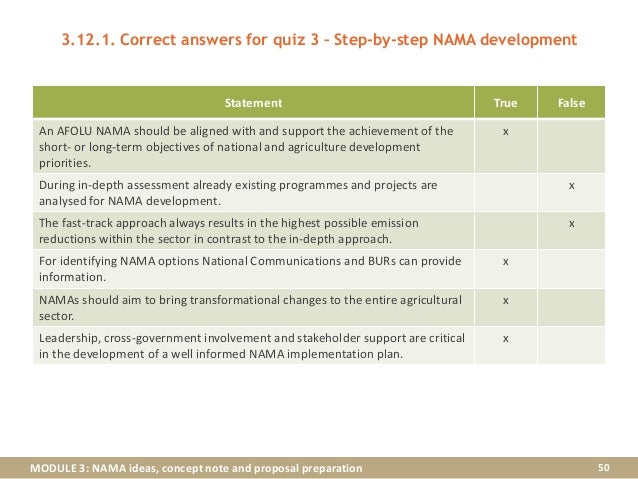 3.12.1. Correct answers for quiz 3 – Step-by-step NAMA development

| Statement | True | False |
|---|---|---|
| An AFOLU NAMA should be aligned with and support the achievement of the short- or long-term objectives of national and agriculture development priorities. | x | |
| During in-depth assessment already existing programmes and projects are analysed for NAMA development. | | x |
| The fast-track approach always results in the highest possible emission reductions within the sector in contrast to the in-depth approach. | | x |
| For identifying NAMA options National Communications and BURs can provide information. | x | |
| NAMAs should aim to bring transformational changes to the entire agricultural sector. | x | |
| Leadership, cross-government involvement and stakeholder support are critical in the development of a well informed NAMA implementation plan. | x | |

MODULE 3: NAMA ideas, concept note and proposal preparation 50